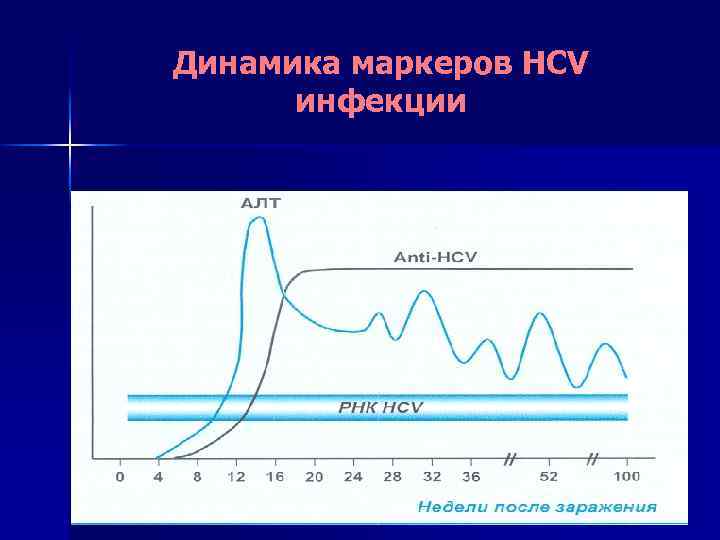 Динамика маркеров HCV инфекции

АЛТ

Anti-HCV

РНК HCV

0 4 8 12 16 20 24 28 32 36 // 52 // 100

Недели после заражения